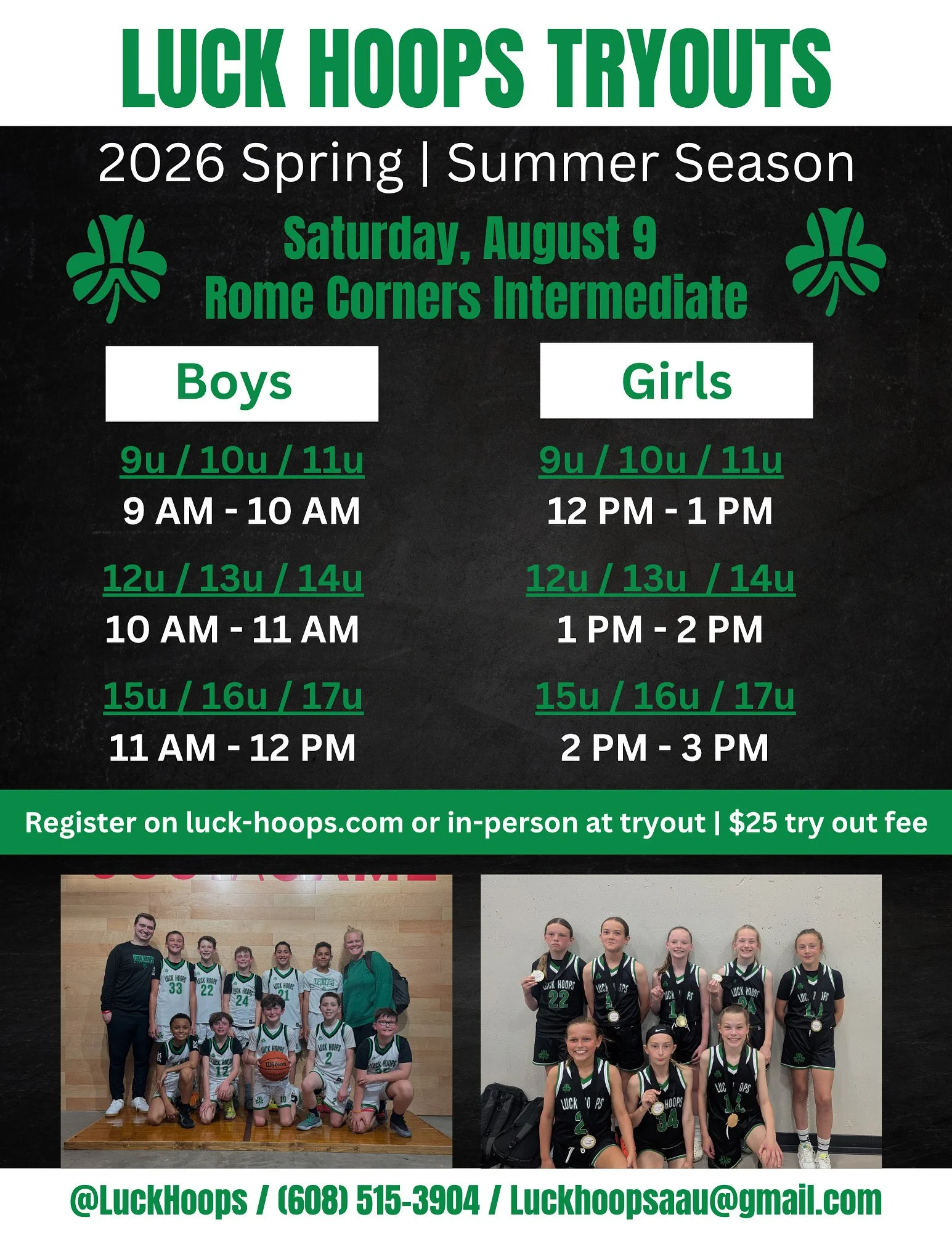 LUCK HOOPS TRYOUTS

2026 Spring | Summer Season

Saturday, August 9
Rome Corners Intermediate

Boys

9u / 10u / 11u
9 AM - 10 AM

12u / 13u / 14u
10 AM - 11 AM

15u / 16u / 17u
11 AM - 12 PM

Girls

9u / 10u / 11u
12 PM - 1 PM

12u / 13u / 14u
1 PM - 2 PM

15u / 16u / 17u
2 PM - 3 PM

Register on luck-hoops.com or in-person at tryout | $25 try out fee

@LuckHoops / (608) 515-3904 / Luckhoopsaau@gmail.com